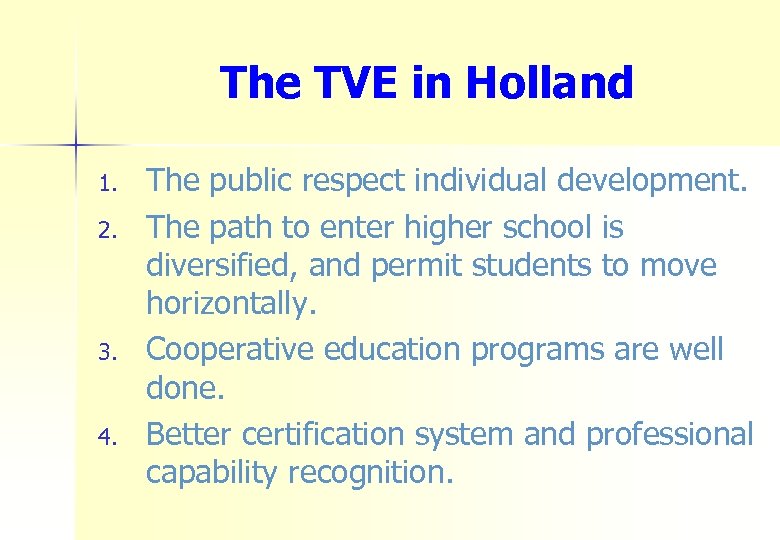 The TVE in Holland

1. The public respect individual development.
2. The path to enter higher school is diversified, and permit students to move horizontally.
3. Cooperative education programs are well done.
4. Better certification system and professional capability recognition.